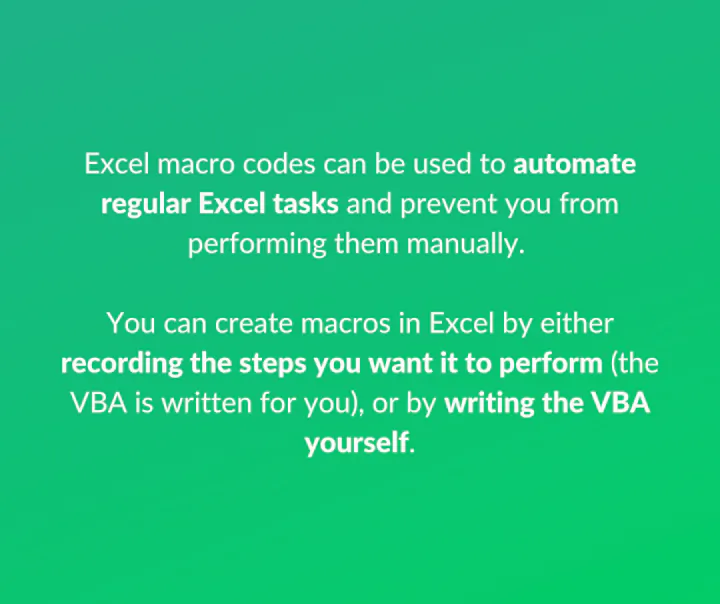 Excel macro codes can be used to automate regular Excel tasks and prevent you from performing them manually.

You can create macros in Excel by either recording the steps you want it to perform (the VBA is written for you), or by writing the VBA yourself.